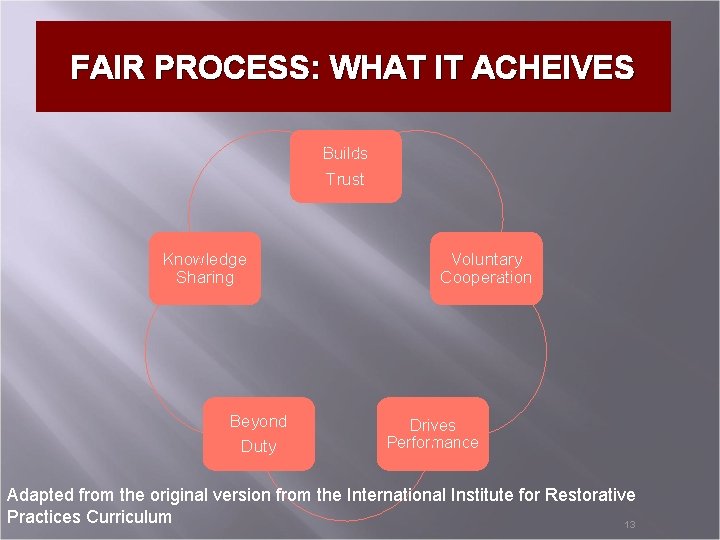 FAIR PROCESS: WHAT IT ACHEIVES

Builds Trust

Voluntary Cooperation

Drives Performance

Beyond Duty

Knowledge Sharing

Adapted from the original version from the International Institute for Restorative Practices Curriculum

13